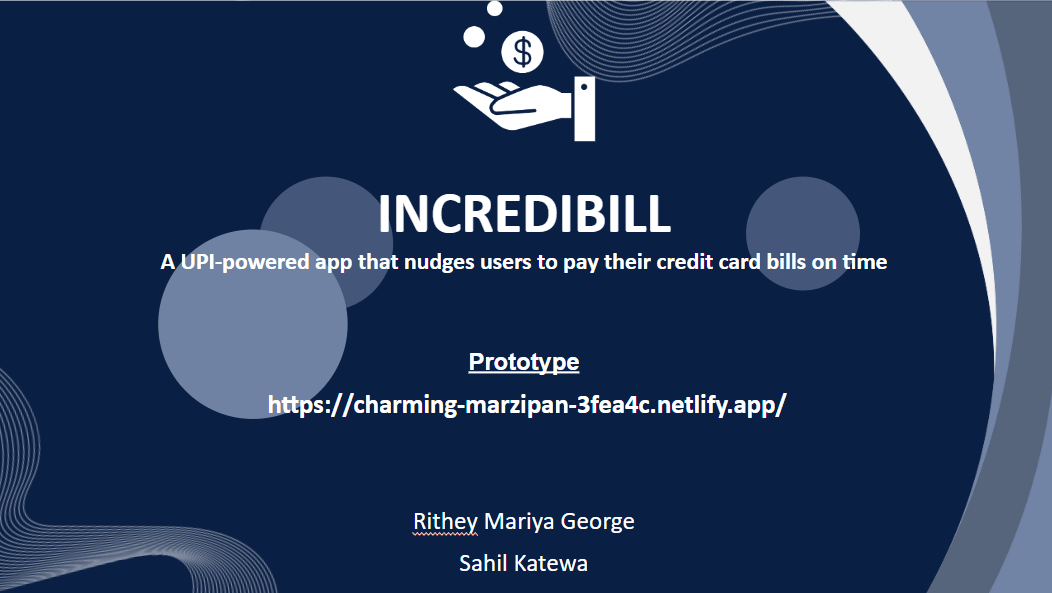 $

INCREDIBILL

A UPI-powered app that nudges users to pay their credit card bills on time

Prototype

https://charming-marzipan-3fea4c.netlify.app/

Rithey Mariya George

Sahil Katewa